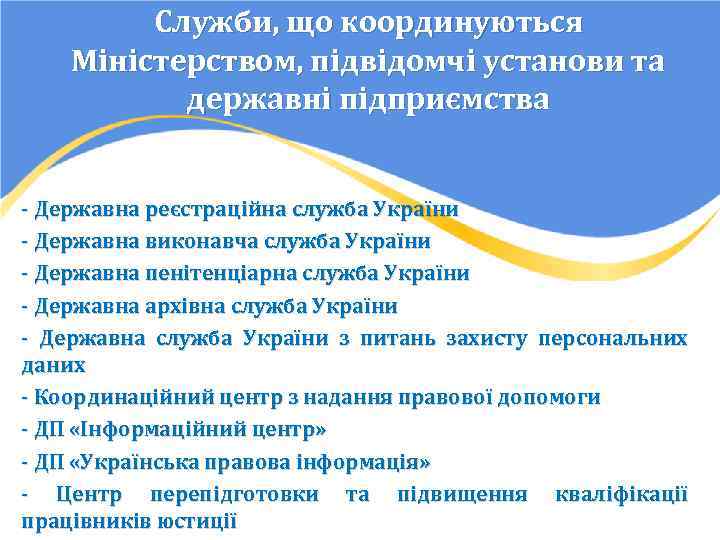 Служби, що координуються Міністерством, підвідомчі установи та державні підприємства

- Державна реєстраційна служба України
- Державна виконавча служба України
- Державна пенітенціарна служба України
- Державна архівна служба України
- Державна служба України з питань захисту персональних даних
- Координаційний центр з надання правової допомоги
- ДП «Інформаційний центр»
- ДП «Українська правова інформація»
- Центр перепідготовки та підвищення кваліфікації працівників юстиції